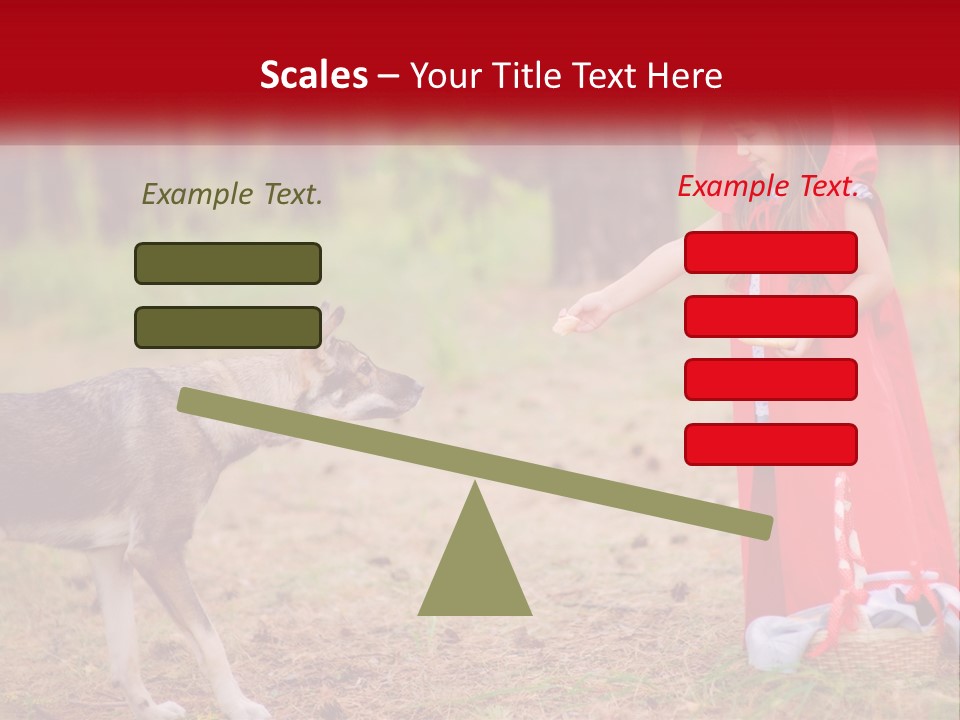 Scales – Your Title Text Here

Example Text.

Example Text.